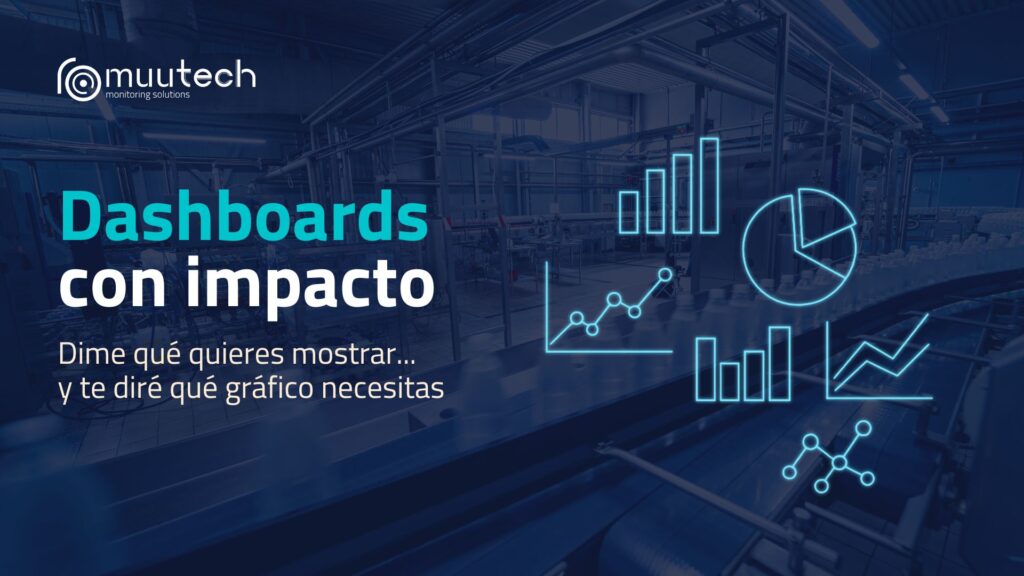 muutech
monitoring solutions

Dashboards con impacto

Dime qué quieres mostrar… y te diré qué gráfico necesitas